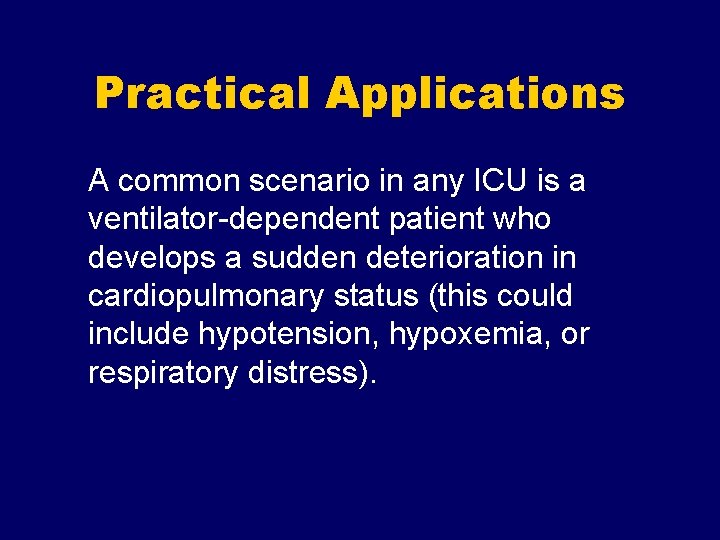 Practical Applications

A common scenario in any ICU is a ventilator-dependent patient who develops a sudden deterioration in cardiopulmonary status (this could include hypotension, hypoxemia, or respiratory distress).